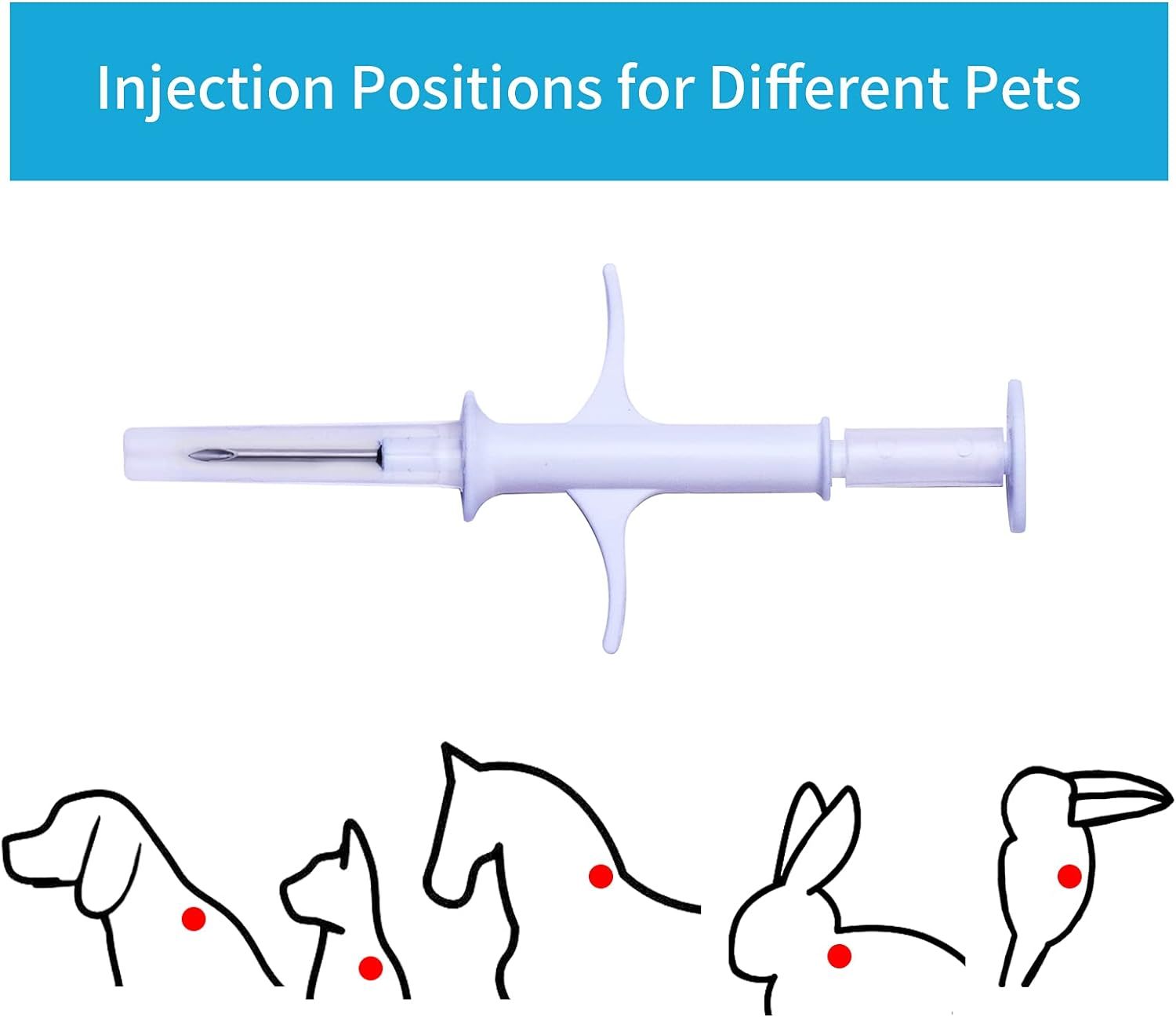 Injection Positions for Different Pets